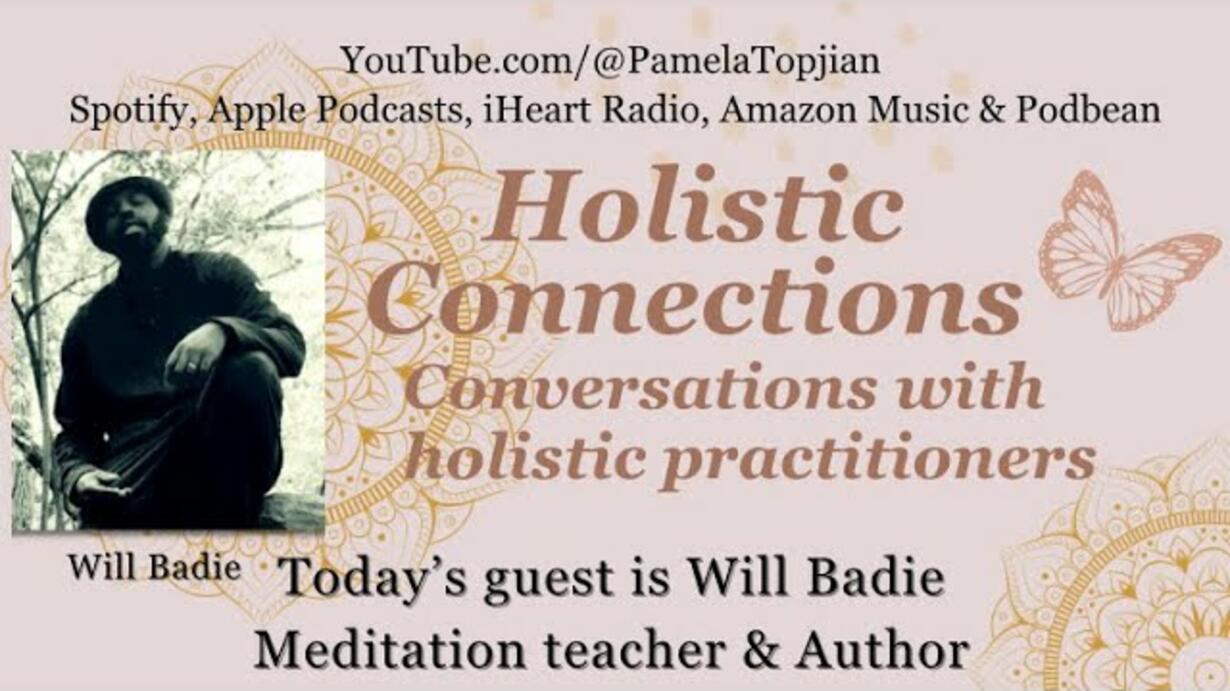 YouTube.com/@PamelaTopjian
Spotify, Apple Podcasts, iHeart Radio, Amazon Music & Podbean

Holistic Connections
Conversations with holistic practitioners

Will Badie

Today's guest is Will Badie
Meditation teacher & Author